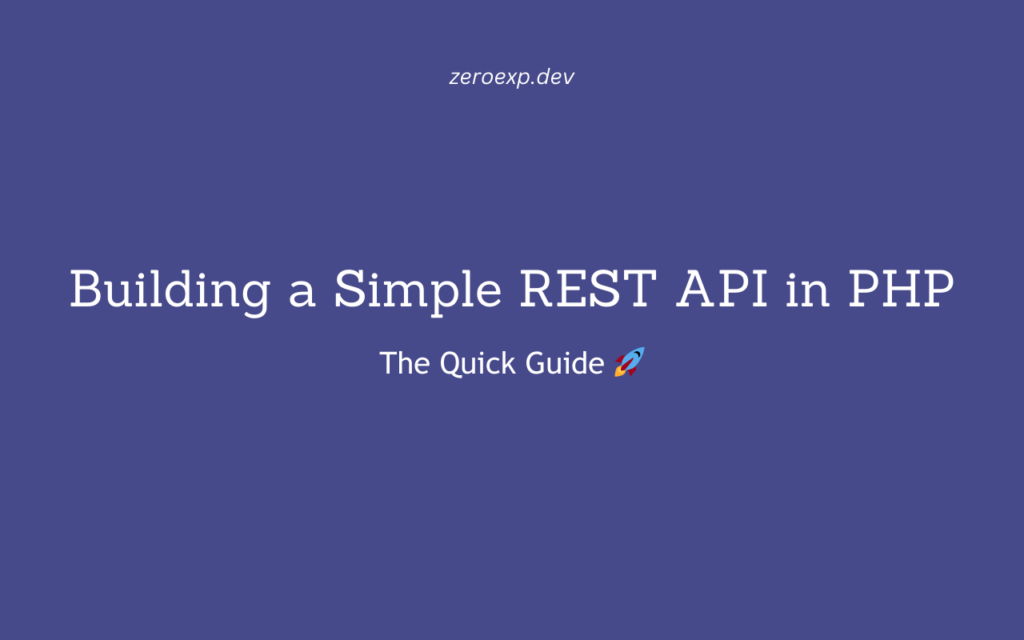 zeroexp.dev

Building a Simple REST API in PHP

The Quick Guide 🚀